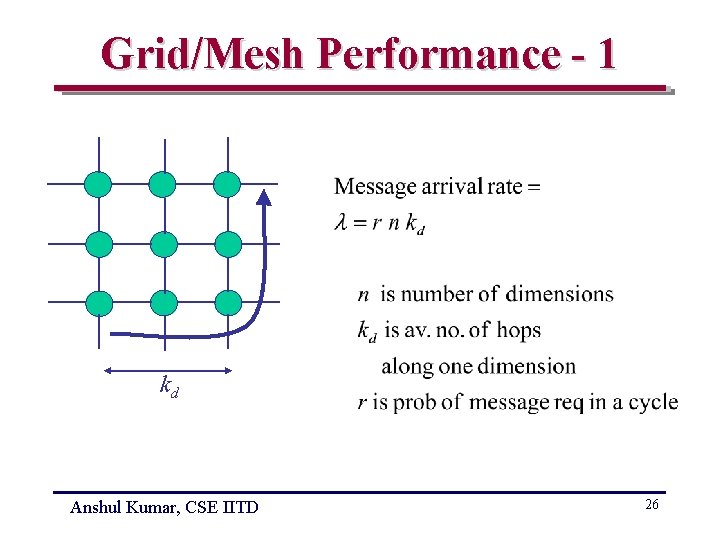 Grid/Mesh Performance - 1

$k_d$

Message arrival rate =
$\lambda = r\ n\ k_d$

$n$ is number of dimensions
$k_d$ is av. no. of hops along one dimension
$r$ is prob of message req in a cycle

Anshul Kumar, CSE IITD

26